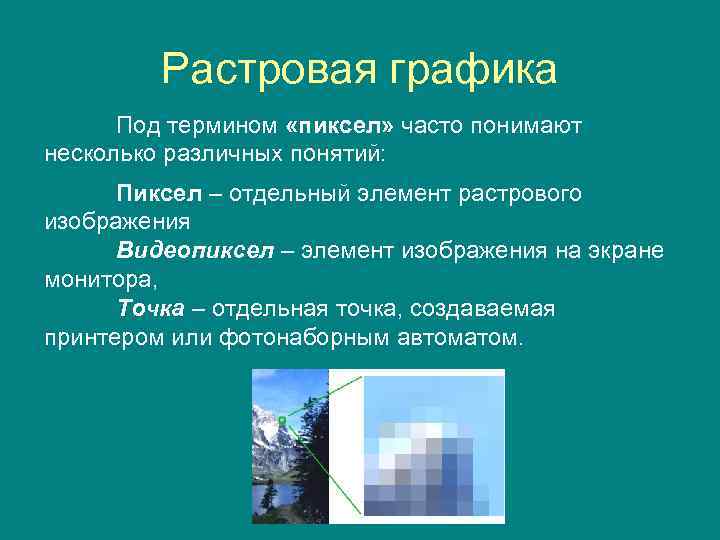 Растровая графика

Под термином «пиксел» часто понимают несколько различных понятий:

Пиксел – отдельный элемент растрового изображения

Видеопиксел – элемент изображения на экране монитора,

Точка – отдельная точка, создаваемая принтером или фотонаборным автоматом.